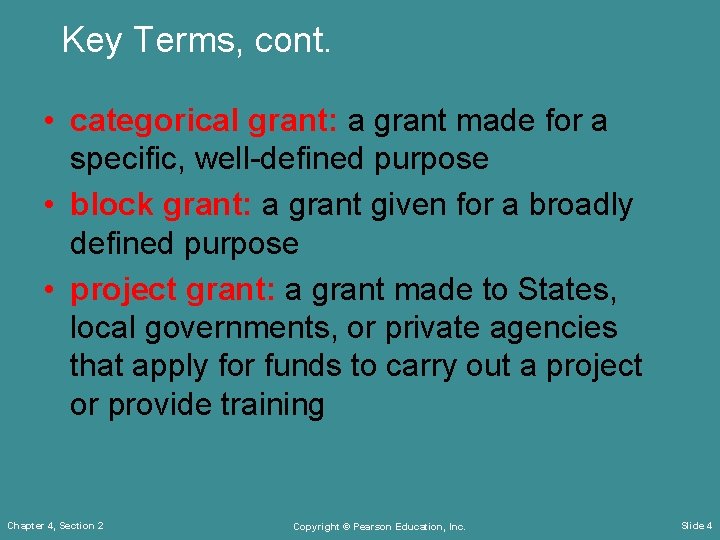 Key Terms, cont.

• categorical grant: a grant made for a specific, well-defined purpose

• block grant: a grant given for a broadly defined purpose

• project grant: a grant made to States, local governments, or private agencies that apply for funds to carry out a project or provide training

Chapter 4, Section 2

Copyright © Pearson Education, Inc.

Slide 4